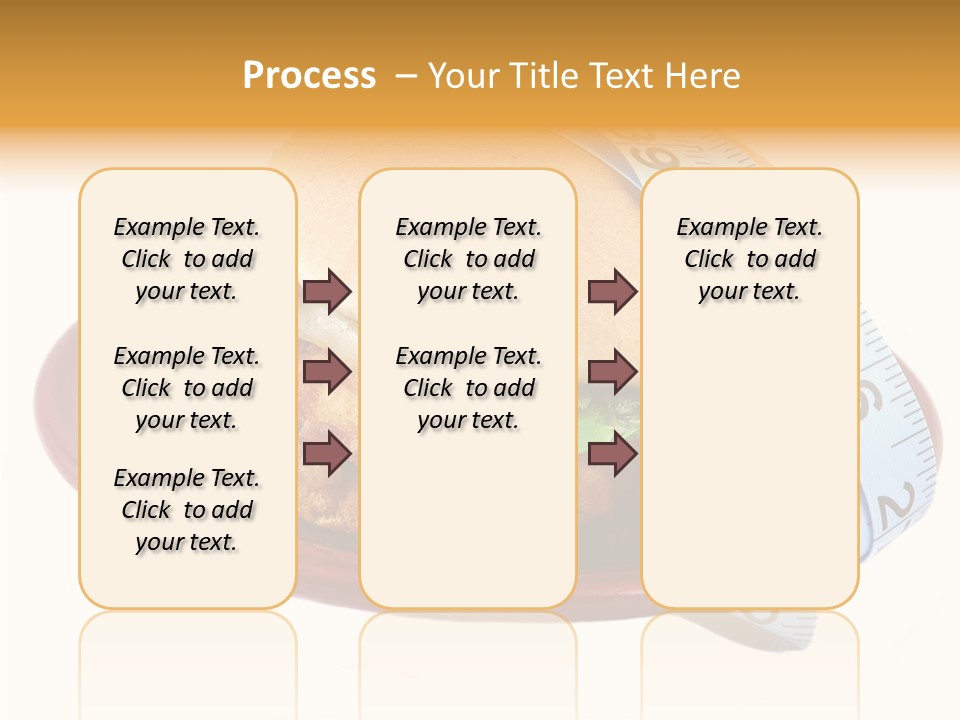 Process – Your Title Text Here

Example Text. Click to add your text.

Example Text. Click to add your text.

Example Text. Click to add your text.

Example Text. Click to add your text.

Example Text. Click to add your text.

Example Text. Click to add your text.